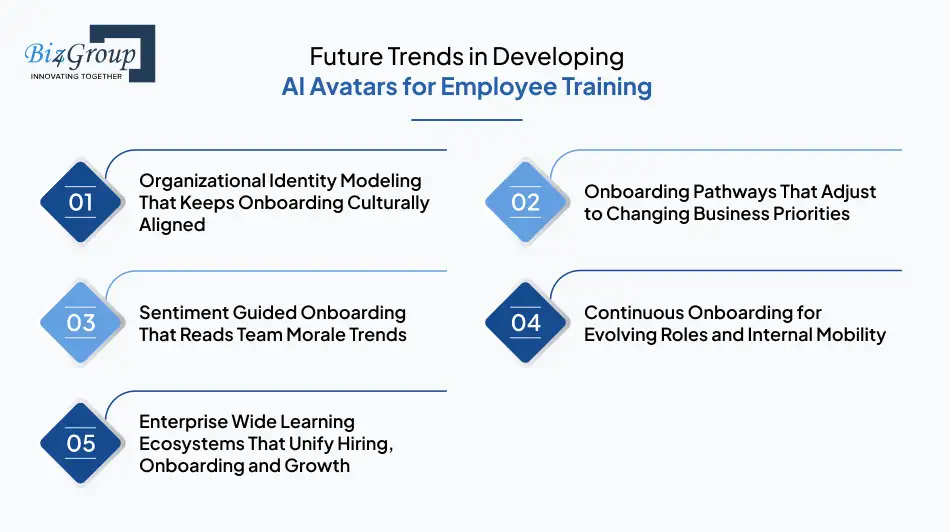 Biz4Group
INNOVATING TOGETHER

Future Trends in Developing
AI Avatars for Employee Training

01
Organizational Identity Modeling That Keeps Onboarding Culturally Aligned

02
Onboarding Pathways That Adjust to Changing Business Priorities

03
Sentiment Guided Onboarding That Reads Team Morale Trends

04
Continuous Onboarding for Evolving Roles and Internal Mobility

05
Enterprise Wide Learning Ecosystems That Unify Hiring, Onboarding and Growth